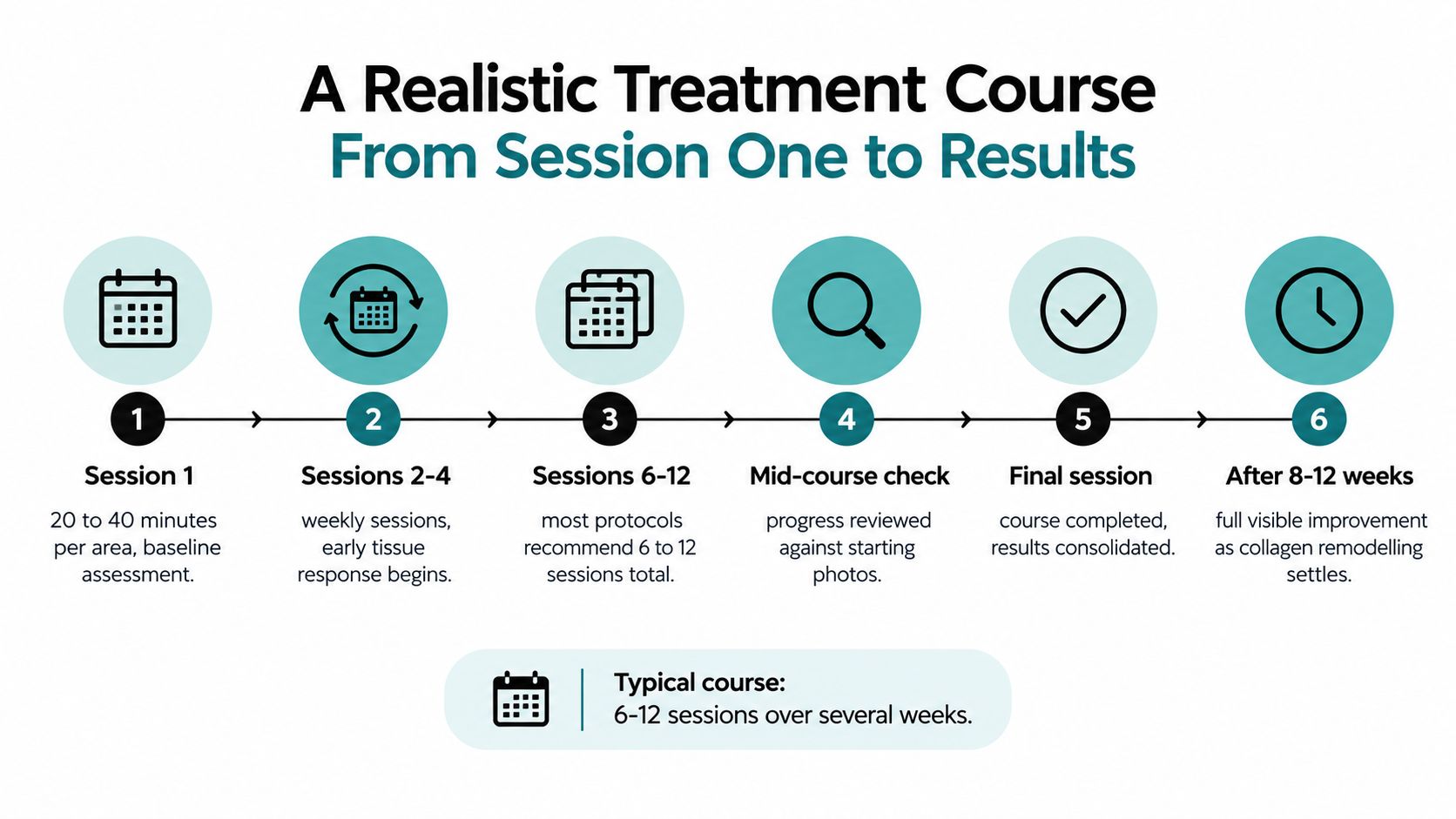 A Realistic Treatment Course
From Session One to Results

1
Session 1
20 to 40 minutes per area, baseline assessment.

2
Sessions 2-4
weekly sessions, early tissue response begins.

3
Sessions 6-12
most protocols recommend 6 to 12 sessions total.

4
Mid-course check
progress reviewed against starting photos.

5
Final session
course completed, results consolidated.

6
After 8-12 weeks
full visible improvement as collagen remodelling settles.

Typical course:
6-12 sessions over several weeks.